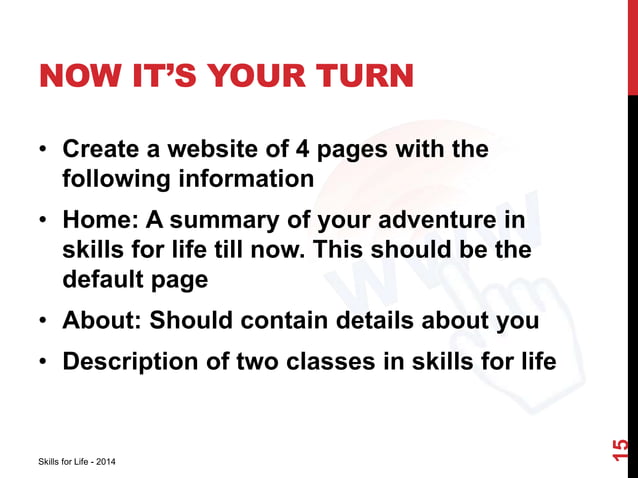 NOW IT'S YOUR TURN

• Create a website of 4 pages with the following information

• Home: A summary of your adventure in skills for life till now. This should be the default page

• About: Should contain details about you

• Description of two classes in skills for life

Skills for Life - 2014

15